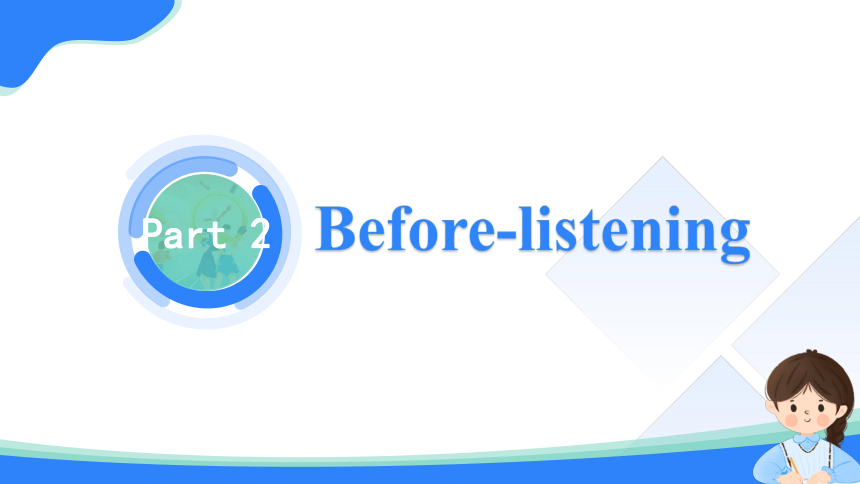 Part 2

Before-listening